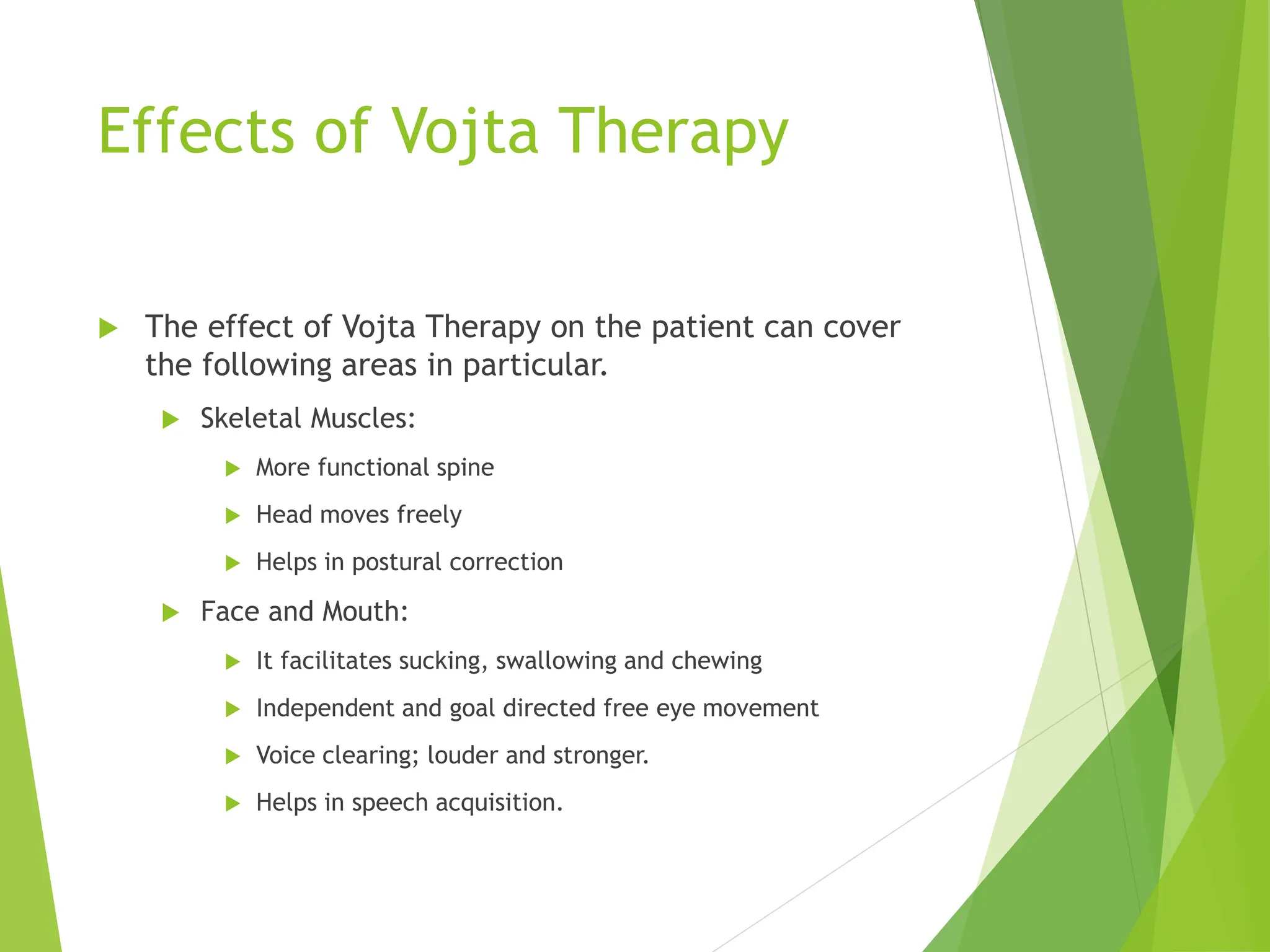 Effects of Vojta Therapy

The effect of Vojta Therapy on the patient can cover the following areas in particular.

Skeletal Muscles:

More functional spine

Head moves freely

Helps in postural correction

Face and Mouth:

It facilitates sucking, swallowing and chewing

Independent and goal directed free eye movement

Voice clearing; louder and stronger.

Helps in speech acquisition.